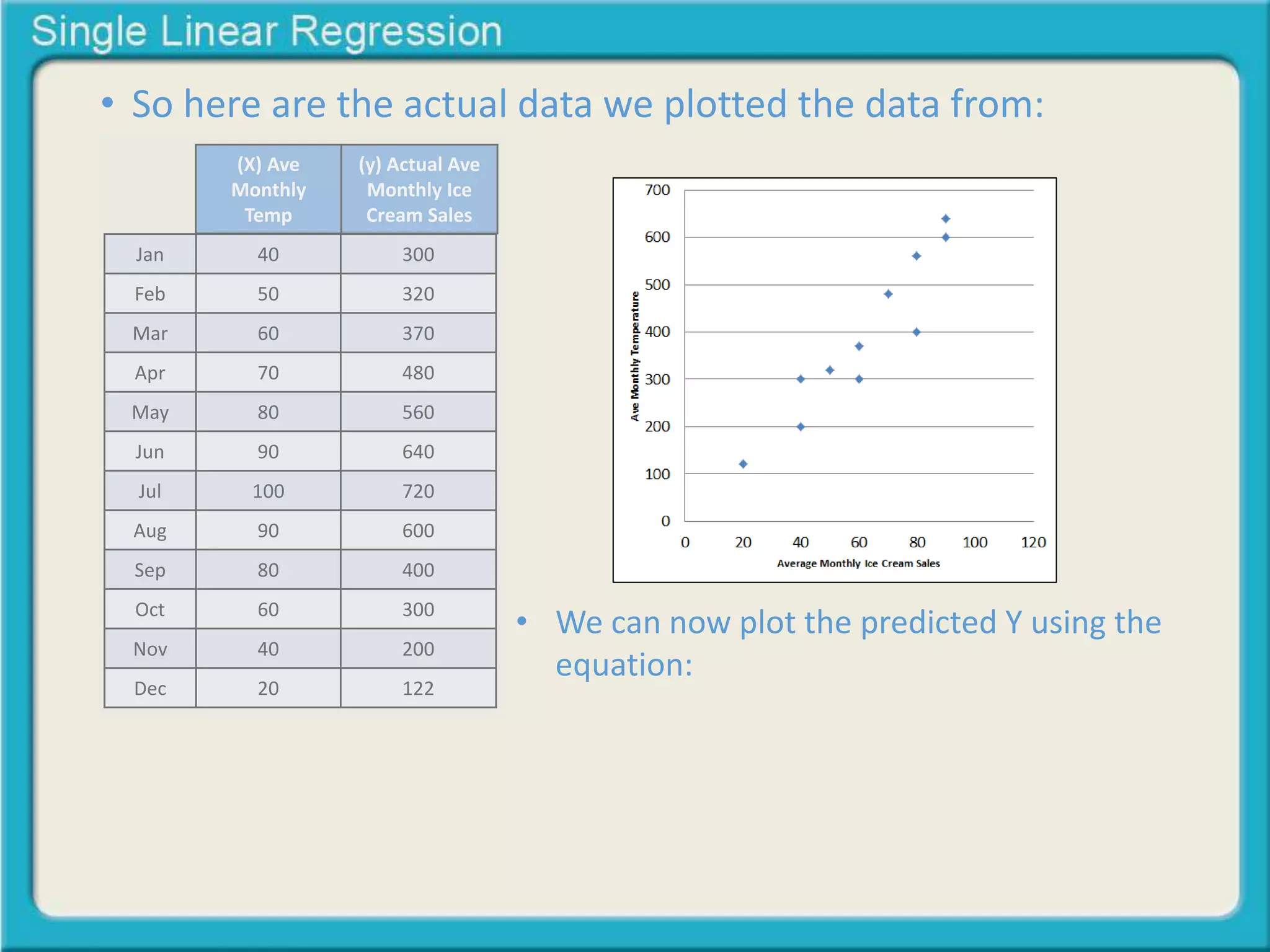 Single Linear Regression

• So here are the actual data we plotted the data from:

| | (X) Ave Monthly Temp | (y) Actual Ave Monthly Ice Cream Sales |
|---|---|---|
| Jan | 40 | 300 |
| Feb | 50 | 320 |
| Mar | 60 | 370 |
| Apr | 70 | 480 |
| May | 80 | 560 |
| Jun | 90 | 640 |
| Jul | 100 | 720 |
| Aug | 90 | 600 |
| Sep | 80 | 400 |
| Oct | 60 | 300 |
| Nov | 40 | 200 |
| Dec | 20 | 122 |

700
600
500
400
300
200
100
0
Ave Monthly Temperature
0 20 40 60 80 100 120
Average Monthly Ice Cream Sales

• We can now plot the predicted Y using the equation: